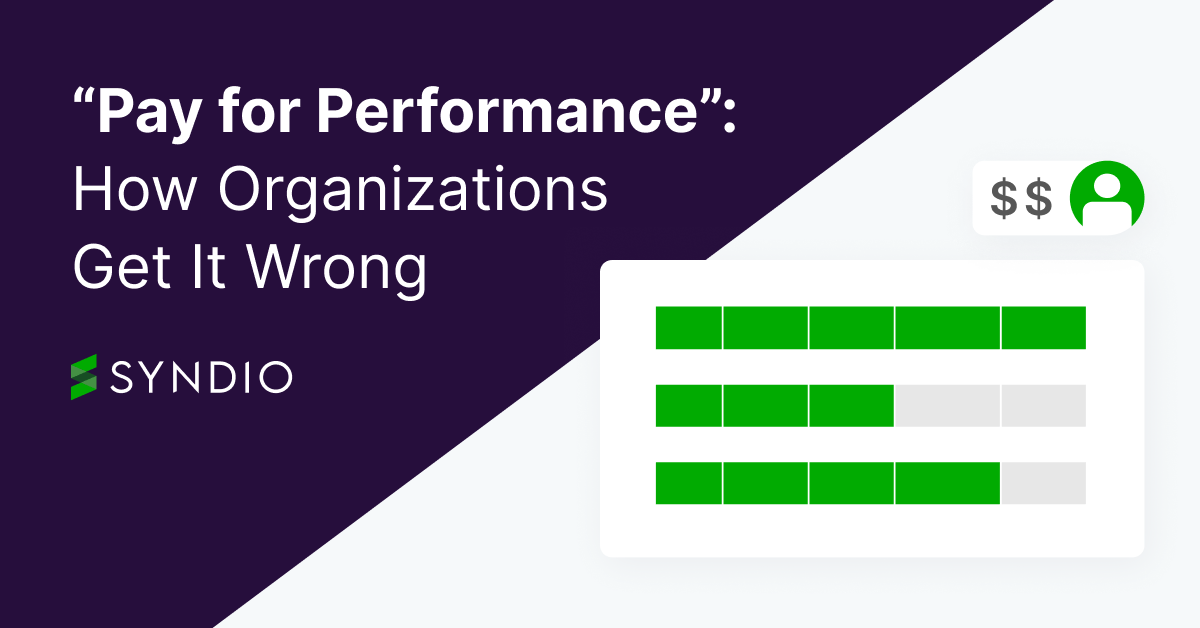 “Pay for Performance”:
How Organizations Get It Wrong

SYNDIO

$$